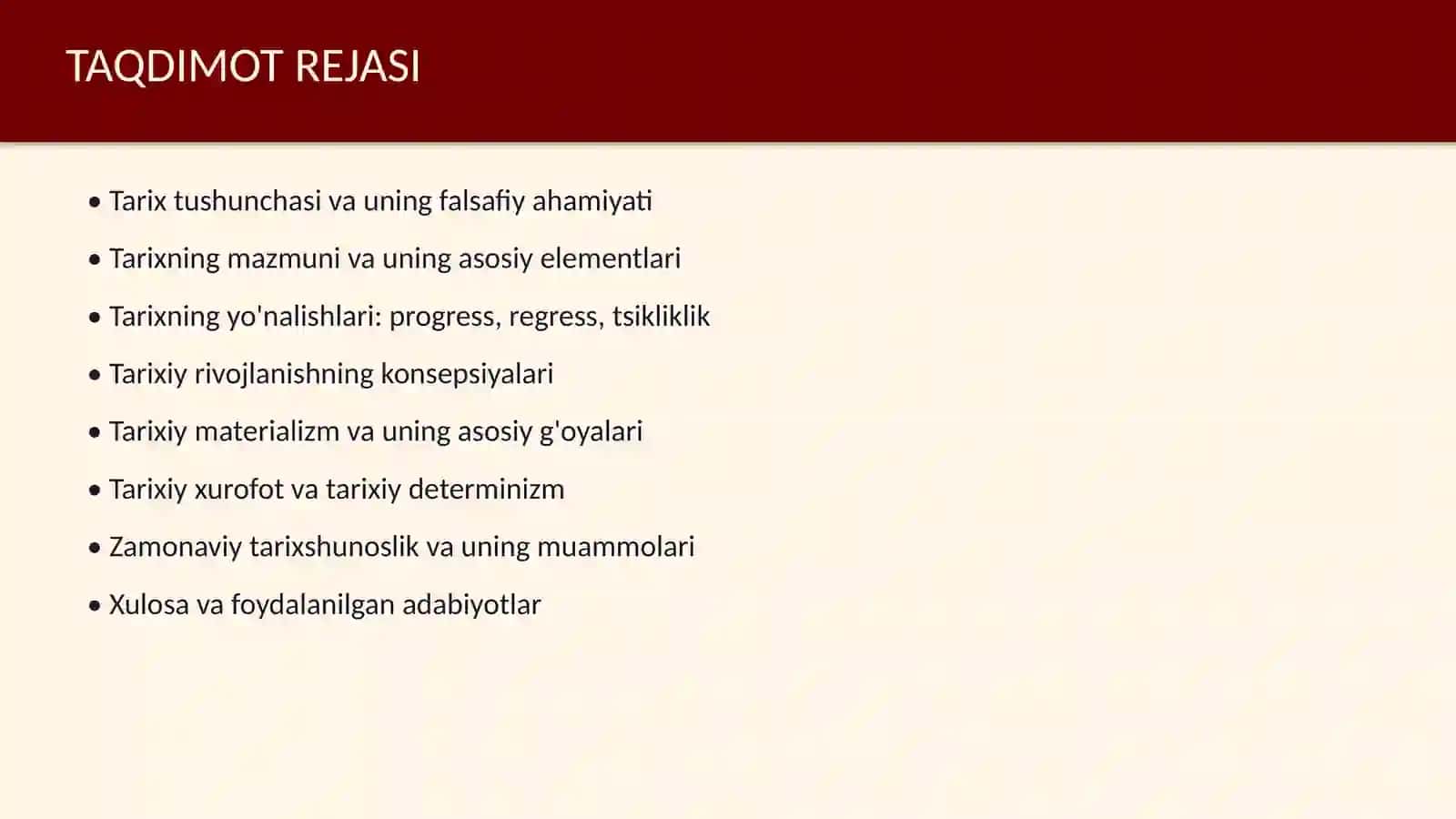 TAQDIMOT REJASI

• Tarix tushunchasi va uning falsafiy ahamiyati
• Tarixning mazmuni va uning asosiy elementlari
• Tarixning yo'nalishlari: progress, regress, tsikliklik
• Tarixiy rivojlanishning konsepsiyalari
• Tarixiy materializm va uning asosiy g'oyalari
• Tarixiy xurofot va tarixiy determinizm
• Zamonaviy tarixshunoslik va uning muammolari
• Xulosa va foydalanilgan adabiyotlar